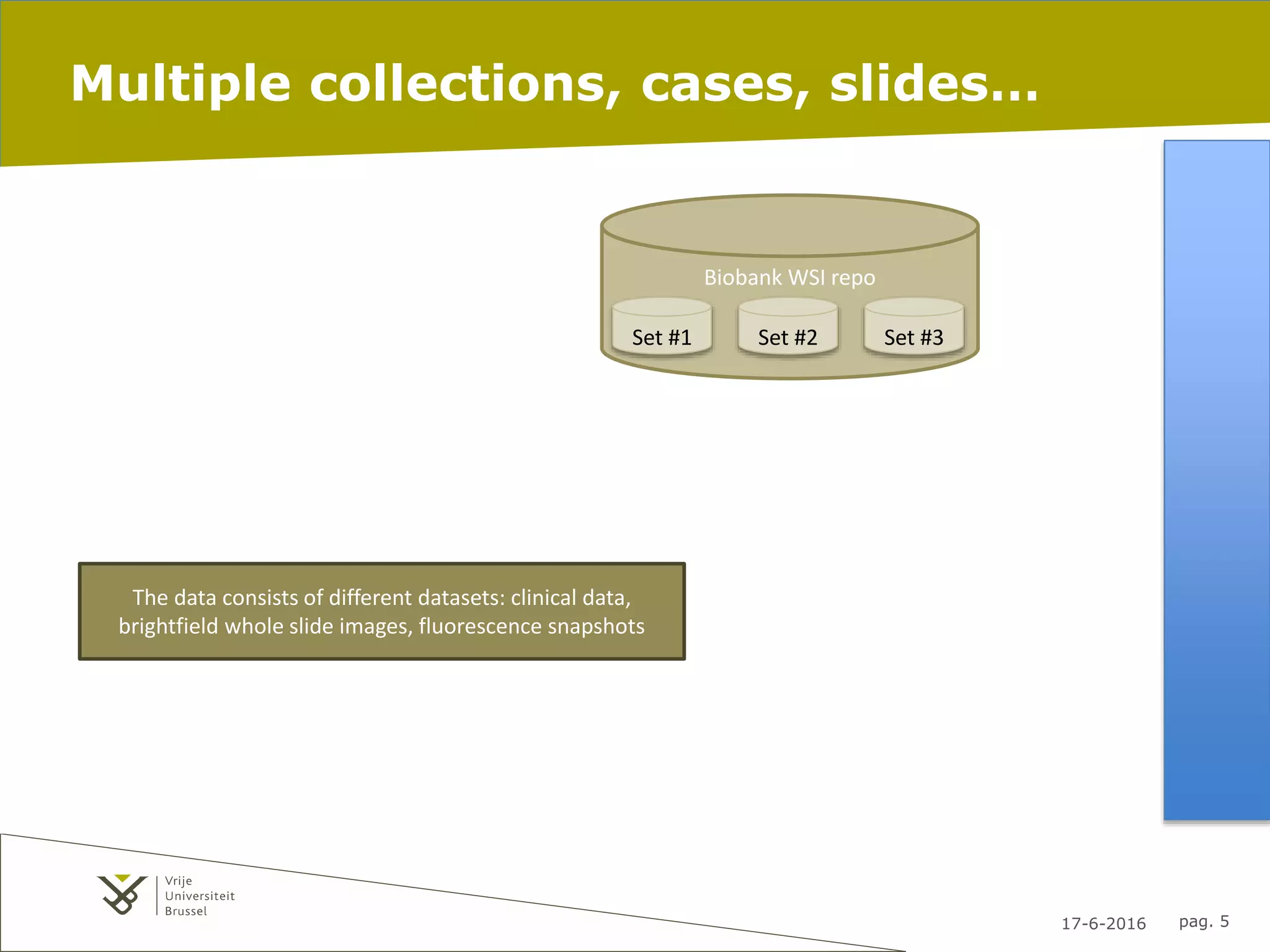 Multiple collections, cases, slides…

Biobank WSI repo

Set #1

Set #2

Set #3

The data consists of different datasets: clinical data, brightfield whole slide images, fluorescence snapshots

Vrije Universiteit Brussel

17-6-2016

pag. 5